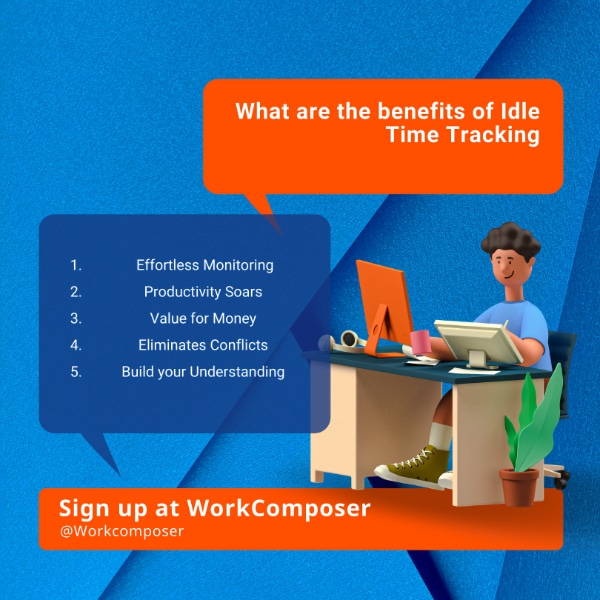 What are the benefits of Idle Time Tracking

1. Effortless Monitoring
2. Productivity Soars
3. Value for Money
4. Eliminates Conflicts
5. Build your Understanding

Sign up at WorkComposer
@Workcomposer